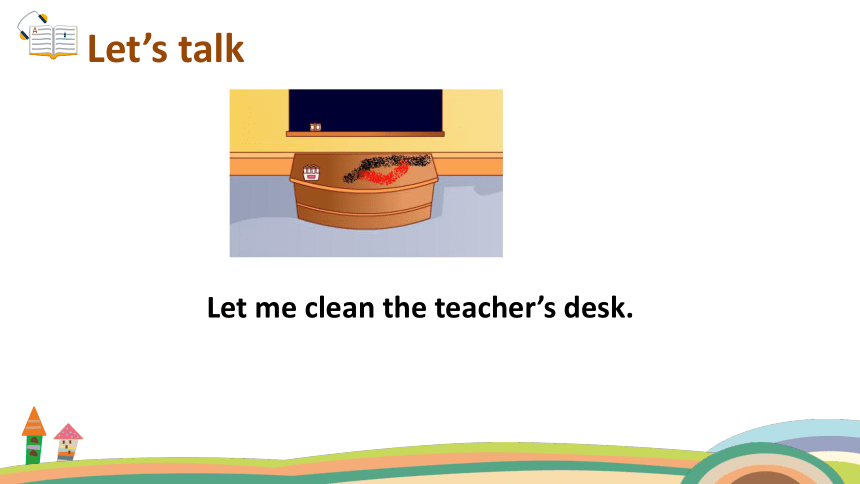 Let’s talk

Let me clean the teacher’s desk.